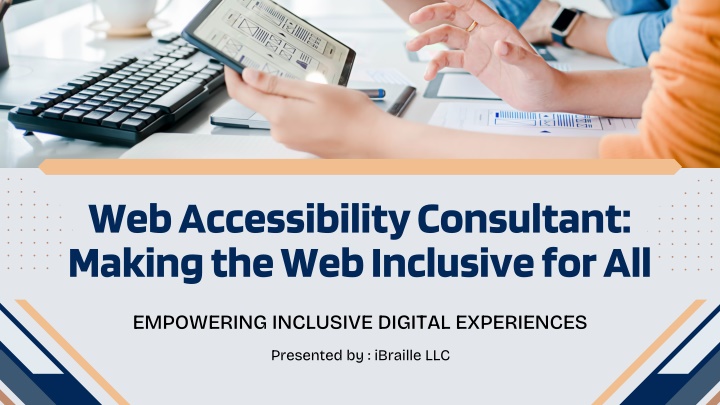 Web Accessibility Consultant: Making the Web Inclusive for All

EMPOWERING INCLUSIVE DIGITAL EXPERIENCES

Presented by : iBraille LLC